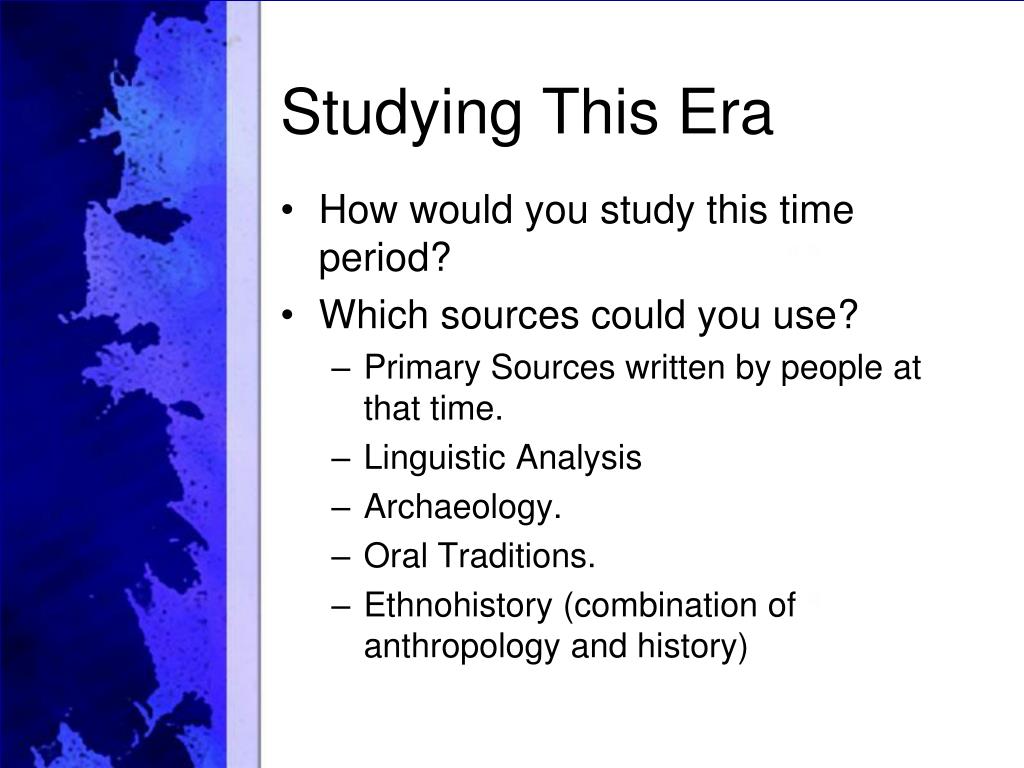 Studying This Era

• How would you study this time period?
• Which sources could you use?
– Primary Sources written by people at that time.
– Linguistic Analysis
– Archaeology.
– Oral Traditions.
– Ethnohistory (combination of anthropology and history)